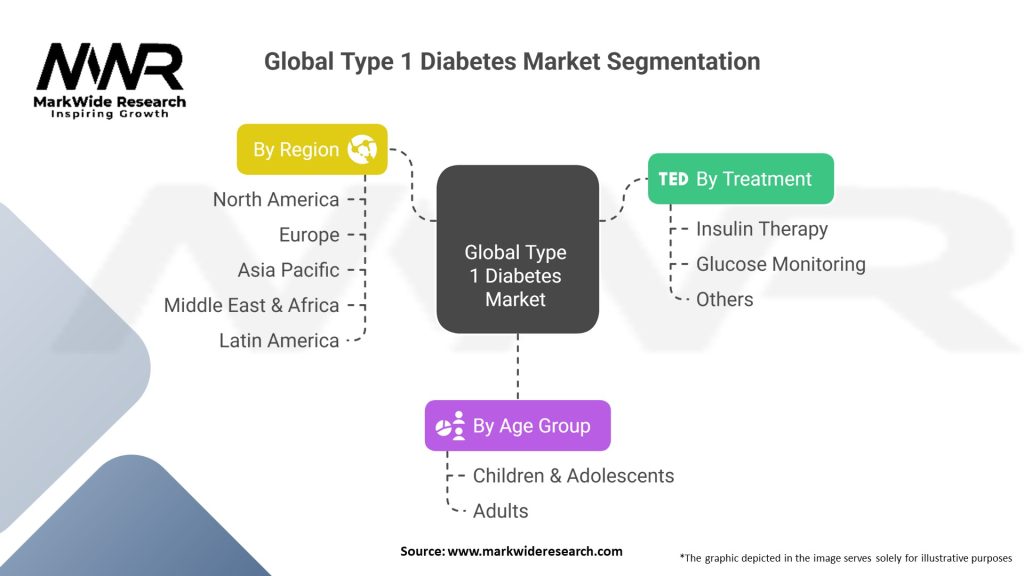 MWR
MarkWide Research
Inspiring Growth

Global Type 1 Diabetes Market Segmentation

By Region
North America
Europe
Asia Pacific
Middle East & Africa
Latin America

Global Type 1 Diabetes Market

TED By Treatment
Insulin Therapy
Glucose Monitoring
Others

By Age Group
Children & Adolescents
Adults

Source: www.markwideresearch.com

*The graphic depicted in the image serves solely for illustrative purposes